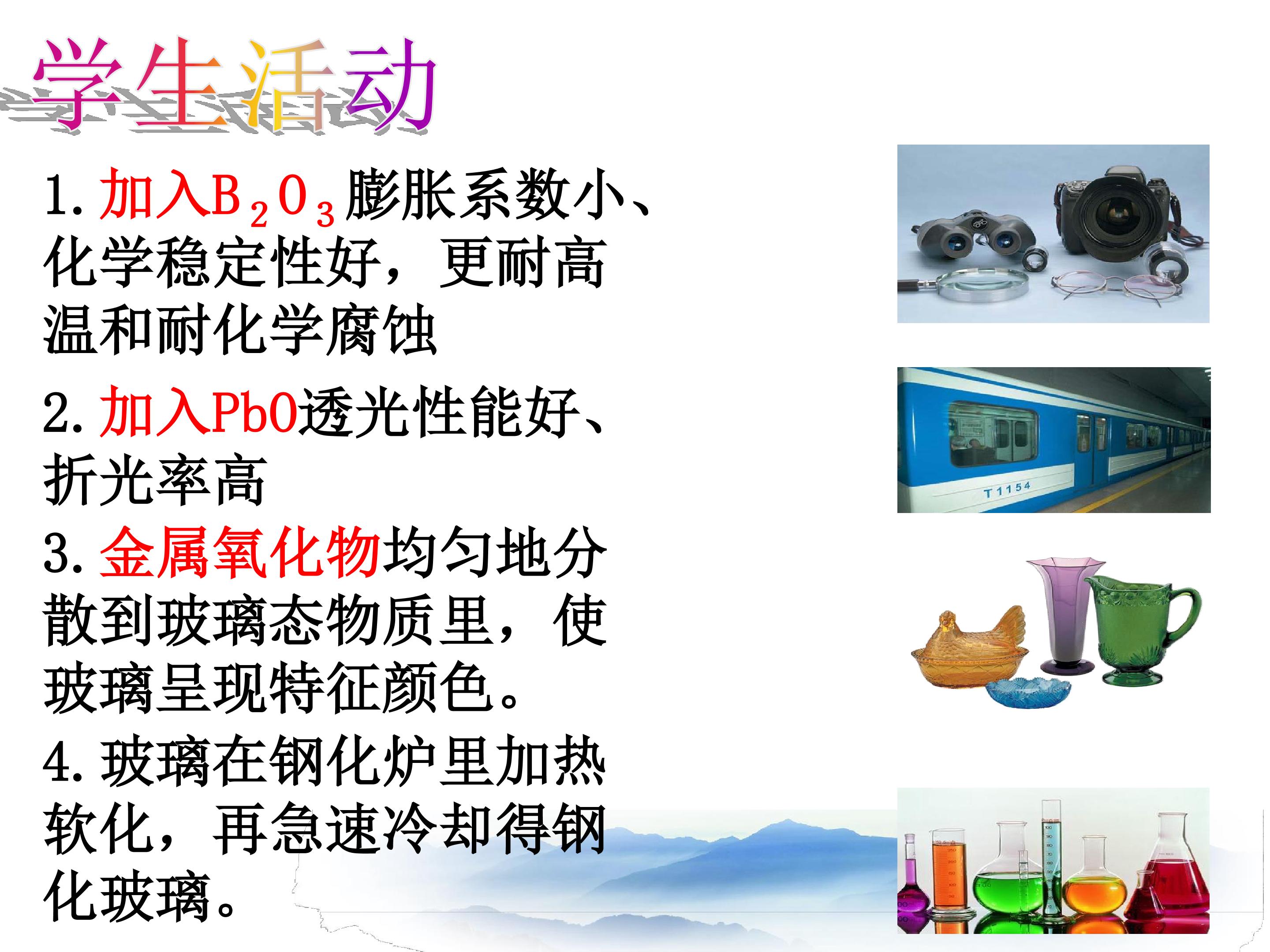 学生活动

1. 加入$B_2O_3$膨胀系数小、化学稳定性好，更耐高温和耐化学腐蚀

2. 加入PbO透光性能好、折光率高

3. 金属氧化物均匀地分散到玻璃态物质里，使玻璃呈现特征颜色。

4. 玻璃在钢化炉里加热软化，再急速冷却得钢化玻璃。

T1154